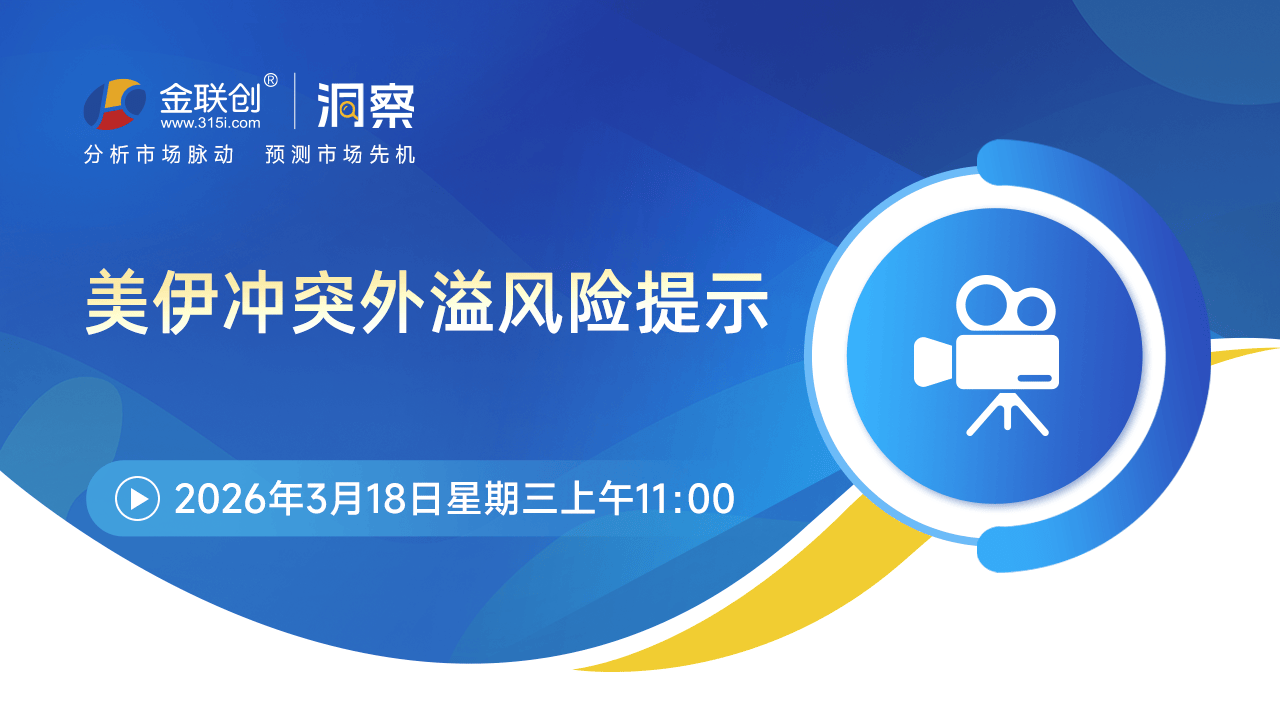 金联创®
www.315i.com
洞察
分析市场脉动 预测市场先机

美伊冲突外溢风险提示

2026年3月18日星期三上午11:00